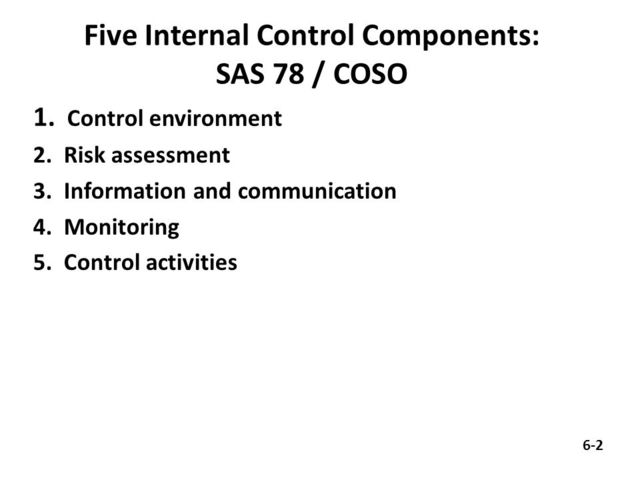 Five Internal Control Components:
SAS 78 / COSO

1. Control environment
2. Risk assessment
3. Information and communication
4. Monitoring
5. Control activities

6-2